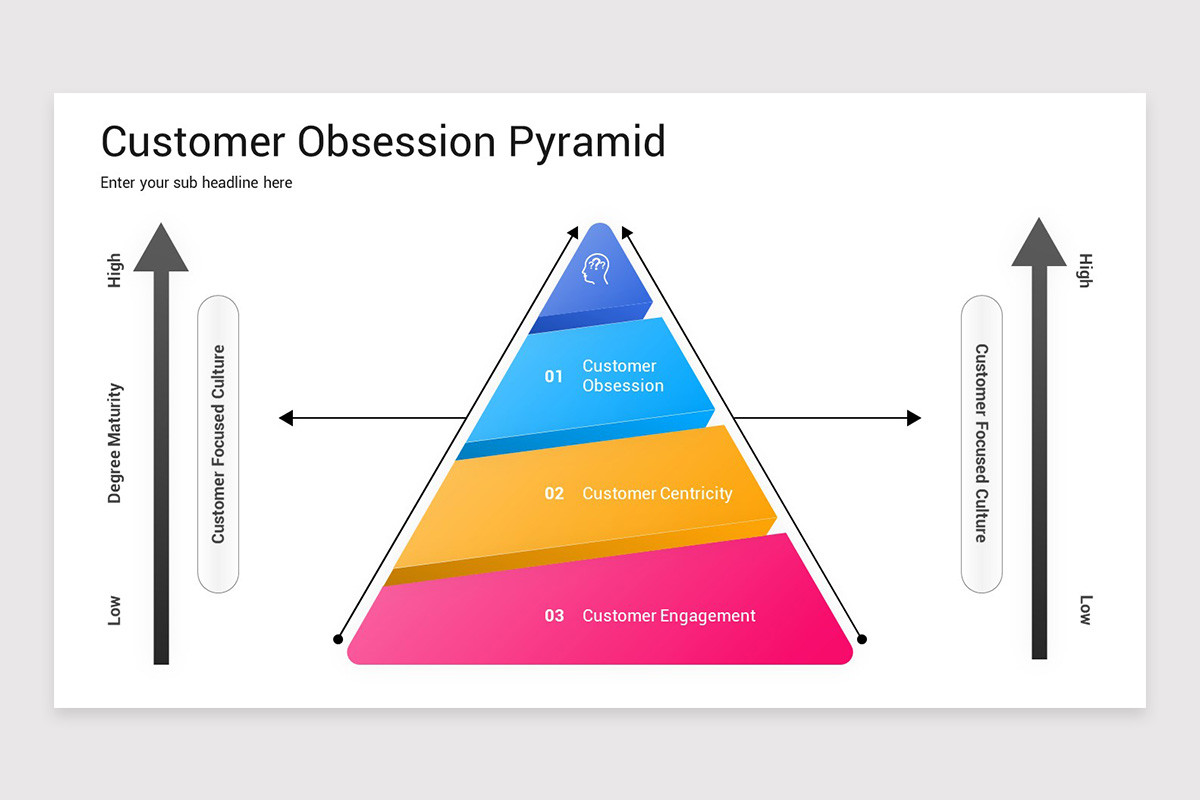 Customer Obsession Pyramid

Enter your sub headline here

High

Degree Maturity

Low

Customer Focused Culture

01 Customer Obsession

02 Customer Centricity

03 Customer Engagement

Customer Focused Culture

High

Low